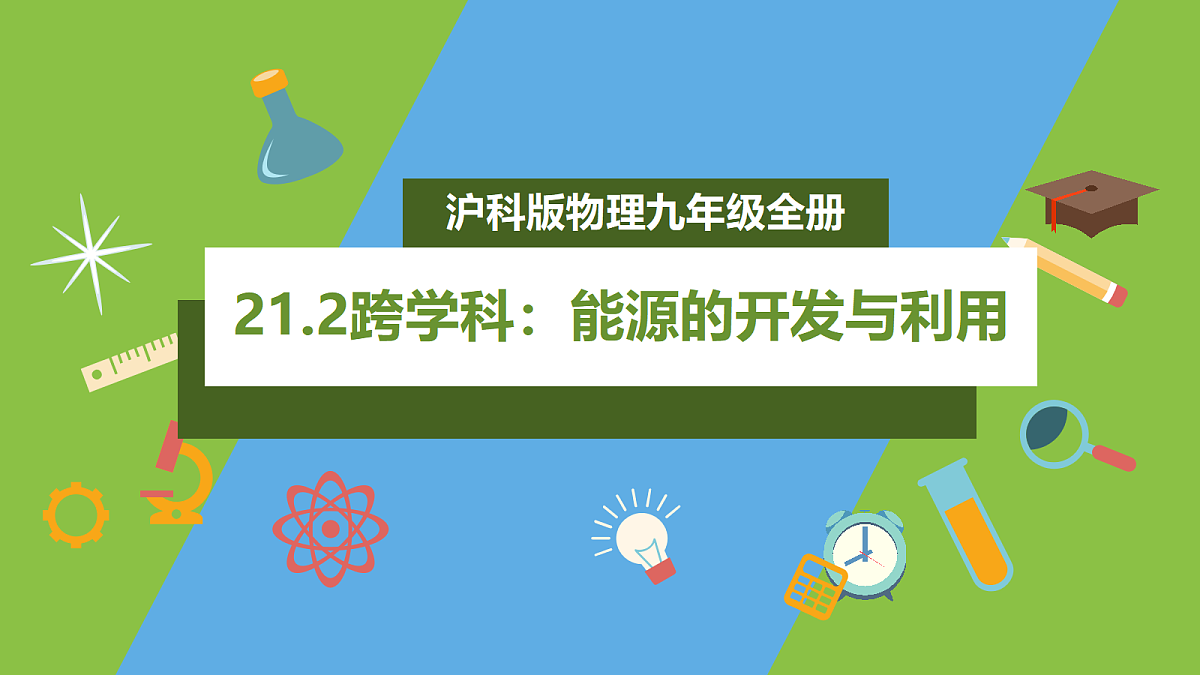 沪科版物理九年级全册

21.2跨学科：能源的开发与利用